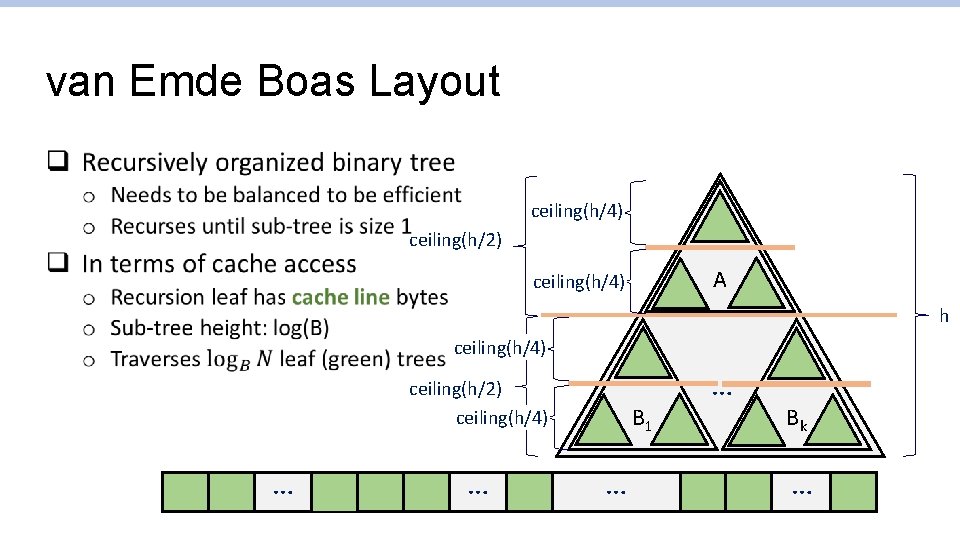 van Emde Boas Layout

❑ Recursively organized binary tree
○ Needs to be balanced to be efficient
○ Recurses until sub-tree is size 1

❑ In terms of cache access
○ Recursion leaf has cache line bytes
○ Sub-tree height: log(B)
○ Traverses $\log_B N$ leaf (green) trees

ceiling(h/4)
ceiling(h/2)
ceiling(h/4)
A
h
ceiling(h/4)
ceiling(h/2)
...
ceiling(h/4)
$B_1$
$B_k$

... ... ... ...